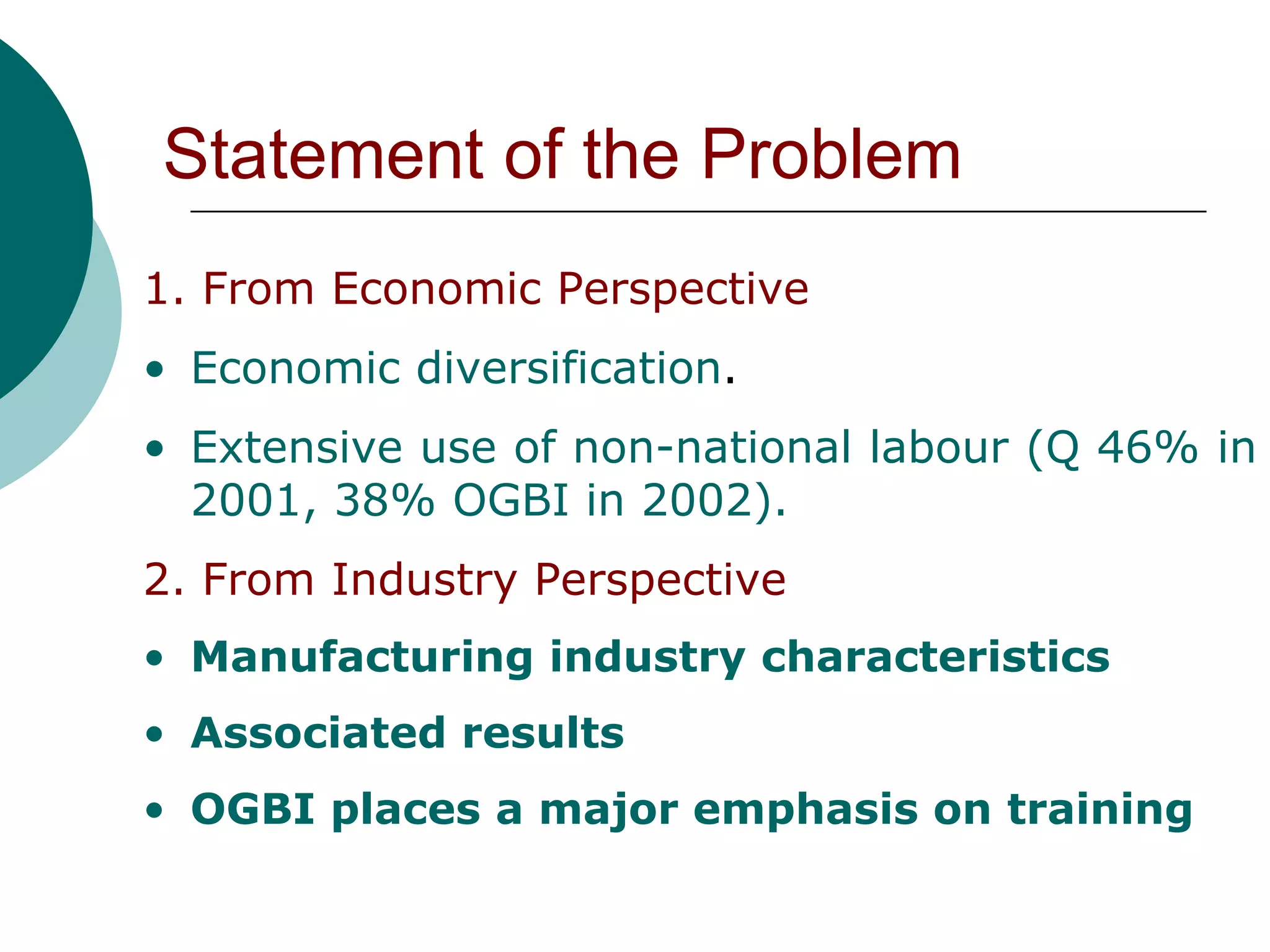 Statement of the Problem

1. From Economic Perspective

• Economic diversification.

• Extensive use of non-national labour (Q 46% in 2001, 38% OGBI in 2002).

2. From Industry Perspective

• Manufacturing industry characteristics

• Associated results

• OGBI places a major emphasis on training